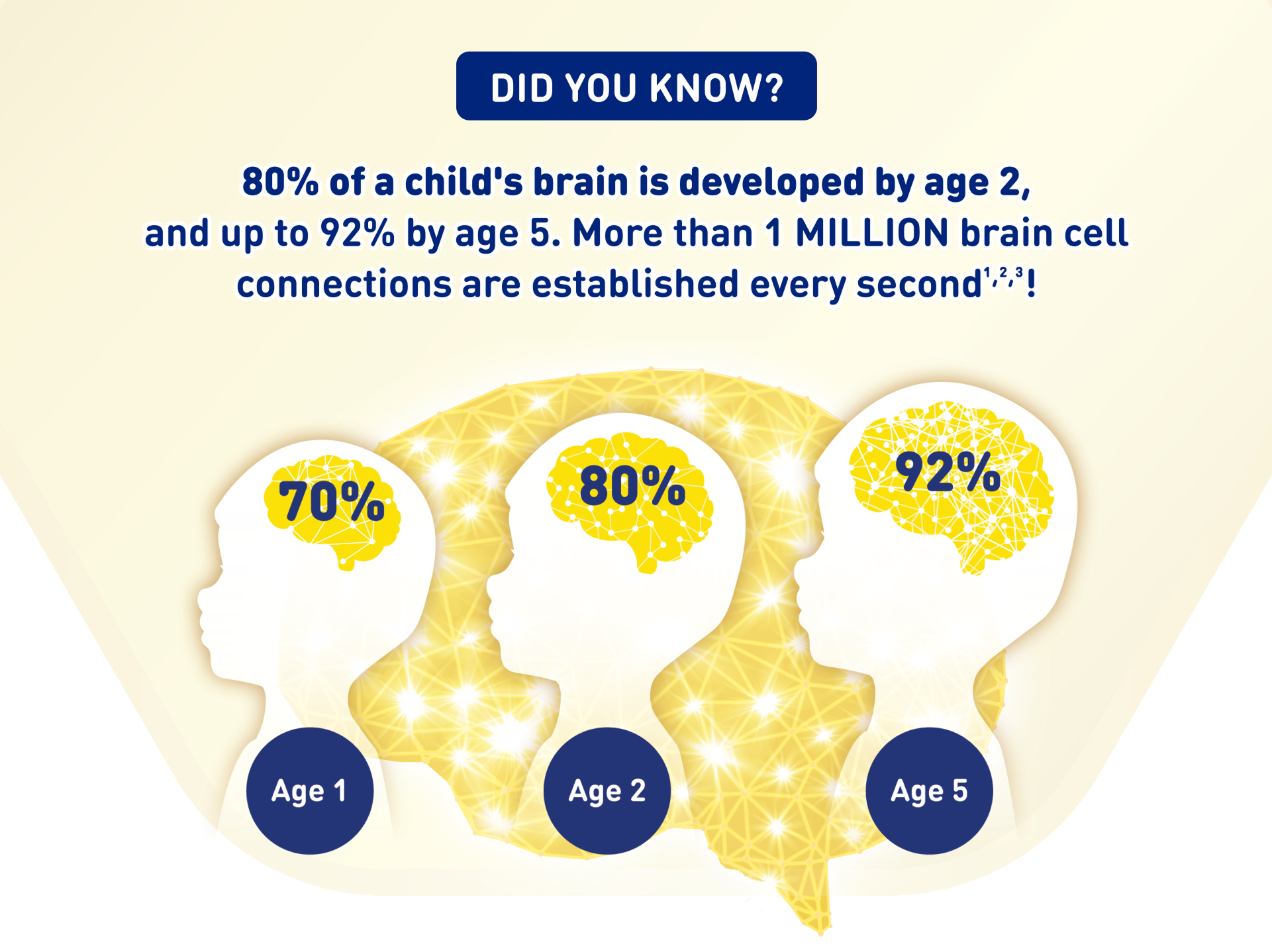 DID YOU KNOW?

80% of a child's brain is developed by age 2, and up to 92% by age 5. More than 1 MILLION brain cell connections are established every second$^{1,2,3}$!

70%

80%

92%

Age 1

Age 2

Age 5